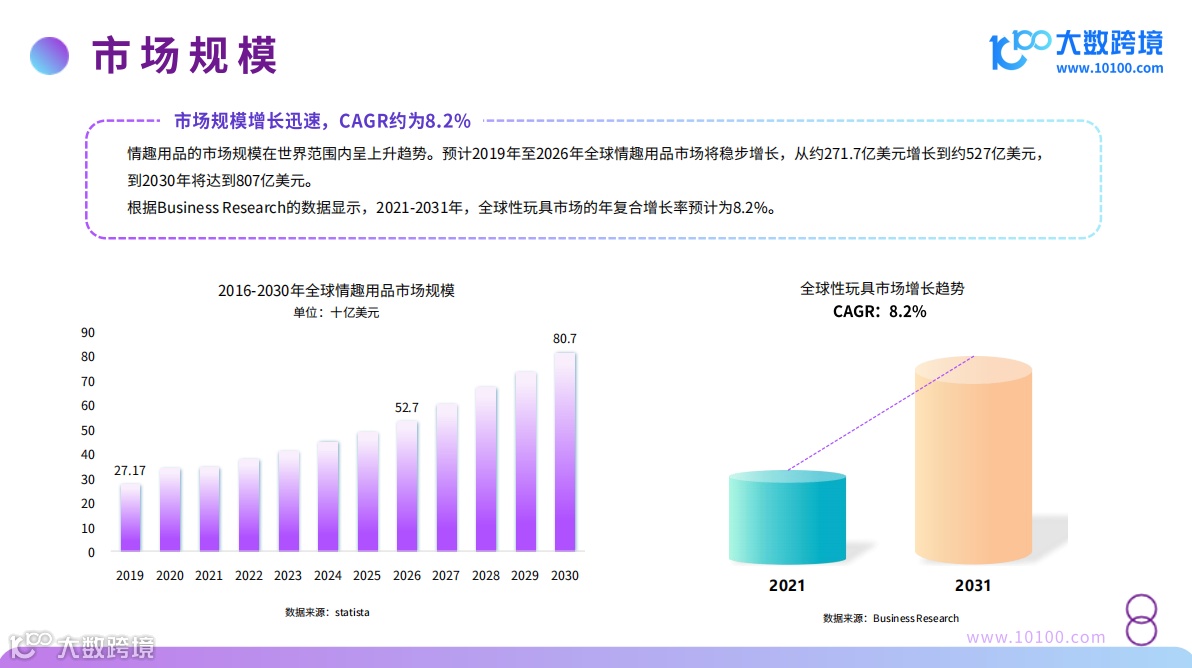 市场规模

大数跨境
www.10100.com

市场规模增长迅速，CAGR约为8.2%

情趣用品的市场规模在世界范围内呈上升趋势。预计2019年至2026年全球情趣用品市场将稳步增长，从约271.7亿美元增长到约527亿美元，到2030年将达到807亿美元。

根据Business Research的数据显示，2021-2031年，全球性玩具市场的年复合增长率预计为8.2%。

2016-2030年全球情趣用品市场规模
单位：十亿美元

90
80
70
60
50
40
30
20
10
0

27.17
52.7
80.7

2019 2020 2021 2022 2023 2024 2025 2026 2027 2028 2029 2030

数据来源：statista

全球性玩具市场增长趋势
CAGR：8.2%

2021
2031

数据来源：Business Research

大数跨境

www.10100.com

8